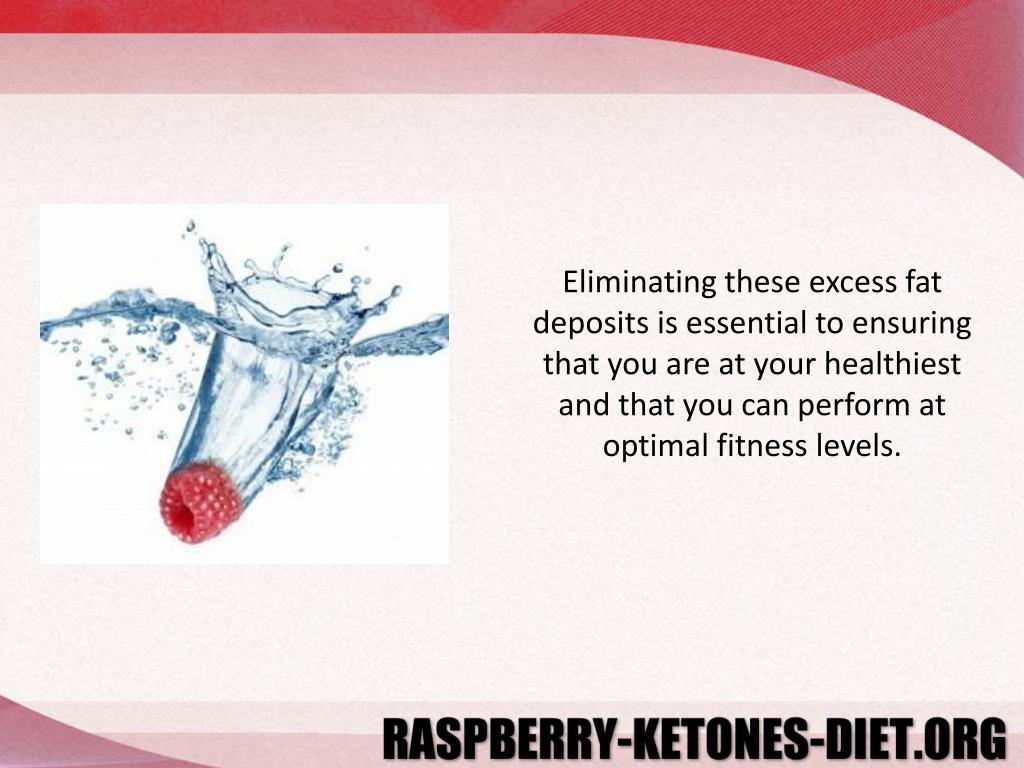 Eliminating these excess fat deposits is essential to ensuring that you are at your healthiest and that you can perform at optimal fitness levels.

RASPBERRY-KETONES-DIET.ORG